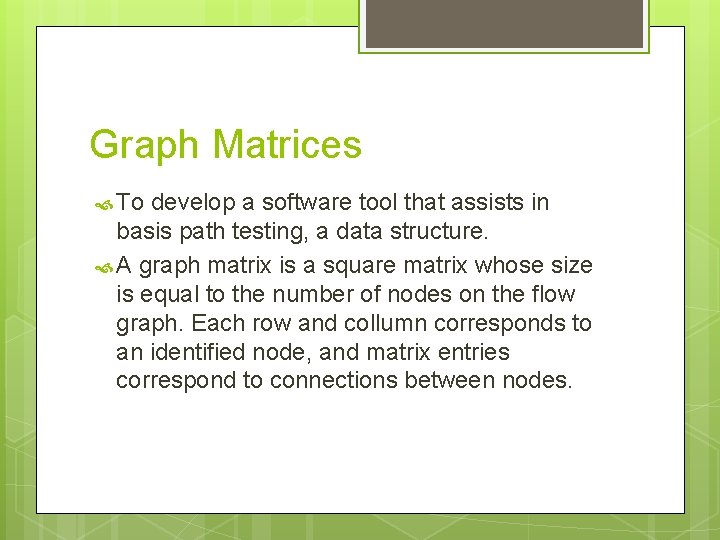 Graph Matrices

To develop a software tool that assists in basis path testing, a data structure.

A graph matrix is a square matrix whose size is equal to the number of nodes on the flow graph. Each row and collumn corresponds to an identified node, and matrix entries correspond to connections between nodes.